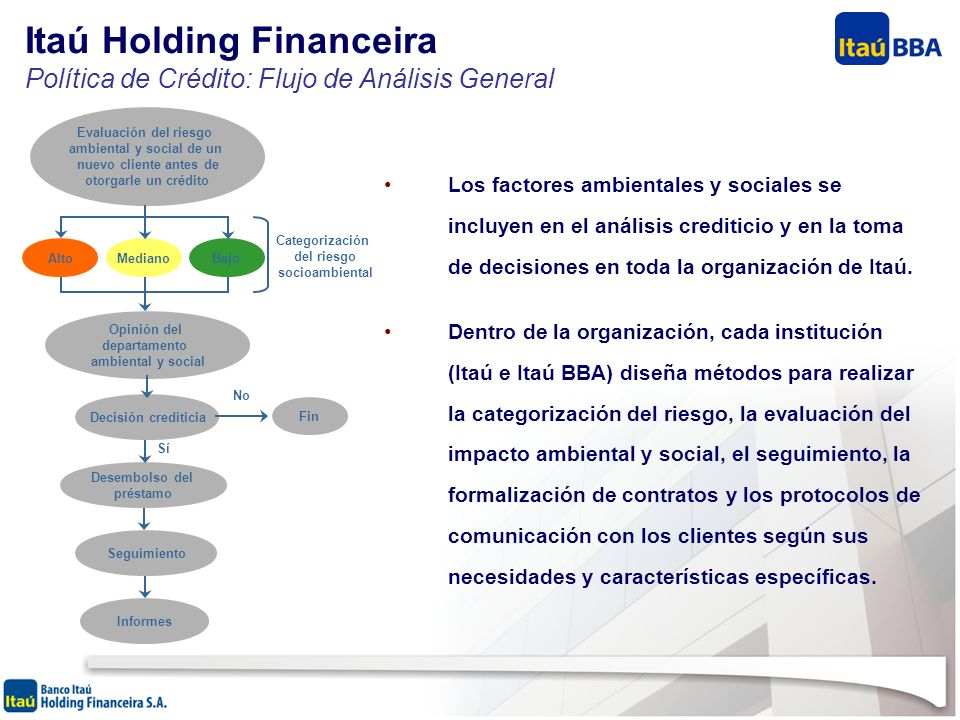 Itaú Holding Financeira
Política de Crédito: Flujo de Análisis General

Itaú BBA

Evaluación del riesgo ambiental y social de un nuevo cliente antes de otorgarle un crédito

Alto
Mediano
Bajo

Categorización del riesgo socioambiental

Opinión del departamento ambiental y social

Decisión crediticia
No
Fin
Sí

Desembolso del préstamo

Seguimiento

Informes

• Los factores ambientales y sociales se incluyen en el análisis crediticio y en la toma de decisiones en toda la organización de Itaú.

• Dentro de la organización, cada institución (Itaú e Itaú BBA) diseña métodos para realizar la categorización del riesgo, la evaluación del impacto ambiental y social, el seguimiento, la formalización de contratos y los protocolos de comunicación con los clientes según sus necesidades y características específicas.

Itaú Banco Itaú Holding Financeira S.A.